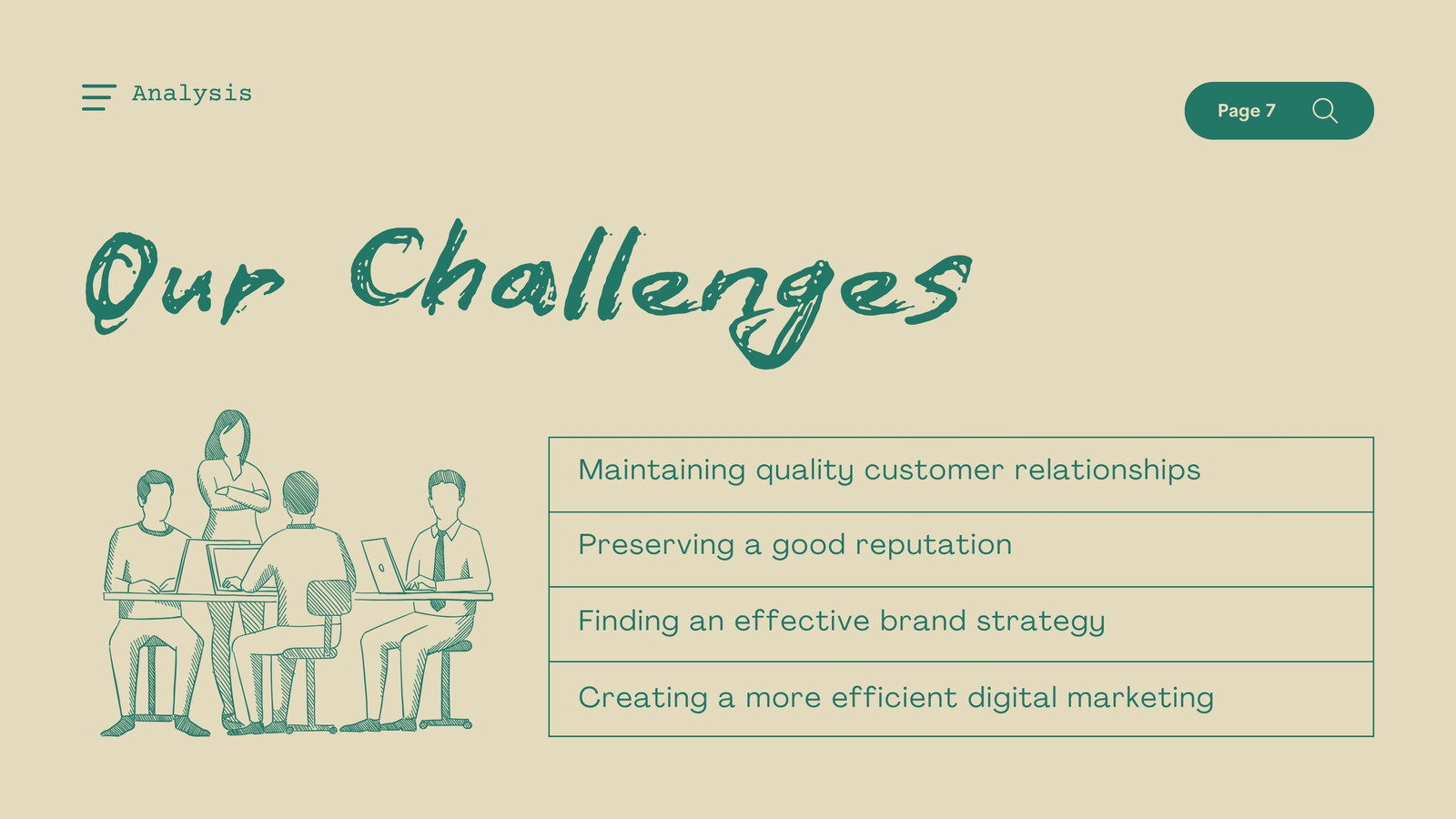 Analysis

Page 7

Our Challenges

Maintaining quality customer relationships

Preserving a good reputation

Finding an effective brand strategy

Creating a more efficient digital marketing